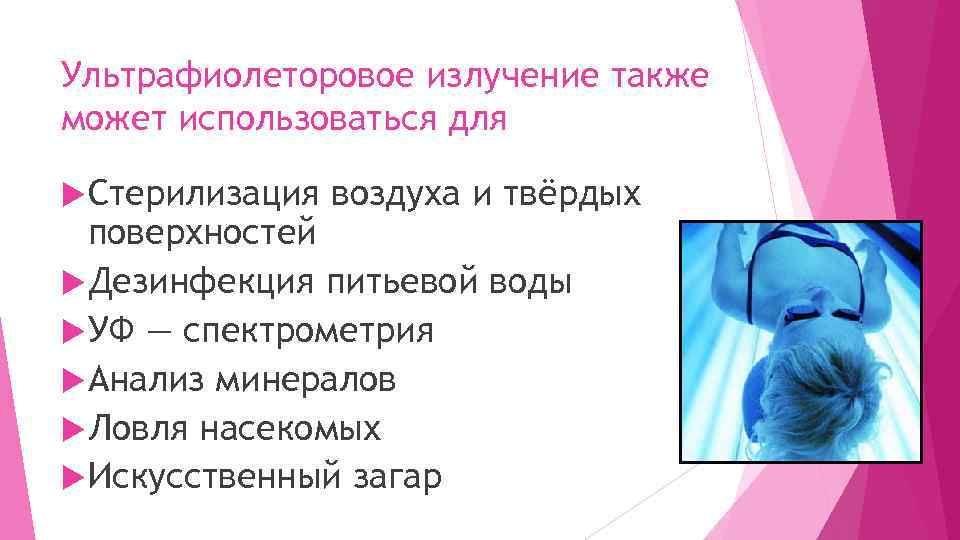 Ультрафиолеторовое излучение также может использоваться для

Стерилизация воздуха и твёрдых поверхностей
Дезинфекция питьевой воды
УФ — спектрометрия
Анализ минералов
Ловля насекомых
Искусственный загар